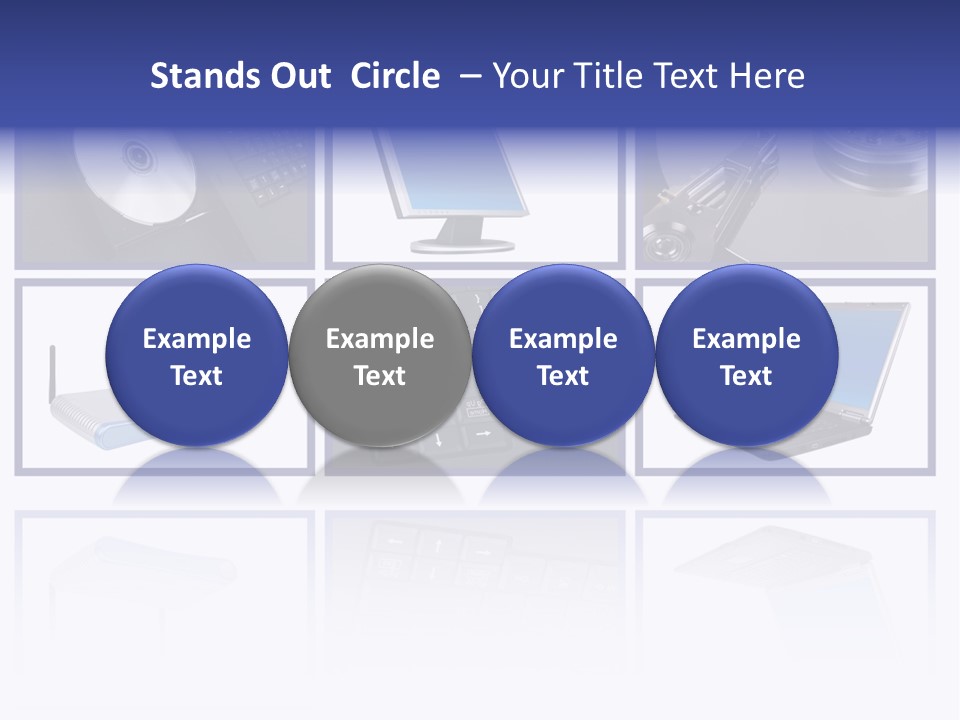 Stands Out Circle – Your Title Text Here

Example Text

Example Text

Example Text

Example Text